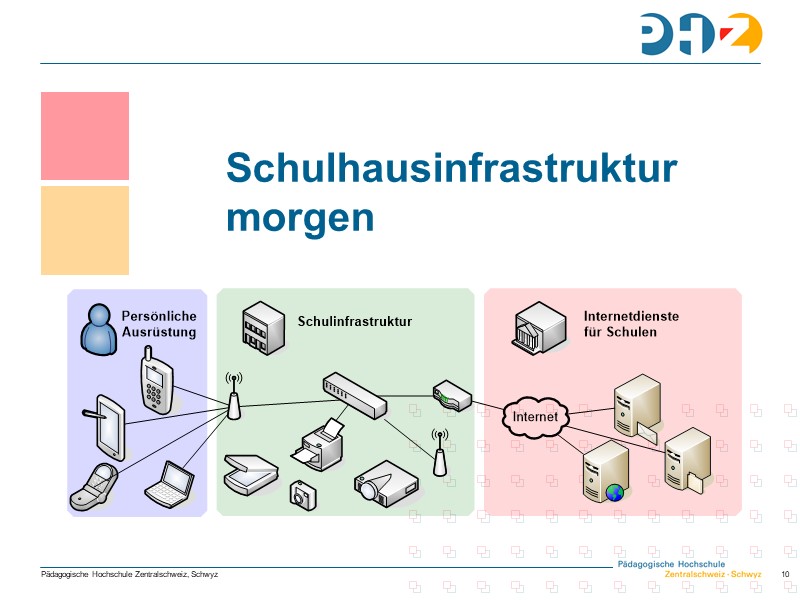 PHZ

Schulhausinfrastruktur morgen

Persönliche Ausrüstung

Schulinfrastruktur

Internetdienste für Schulen

Internet

Pädagogische Hochschule Zentralschweiz, Schwyz

Pädagogische Hochschule Zentralschweiz · Schwyz

10